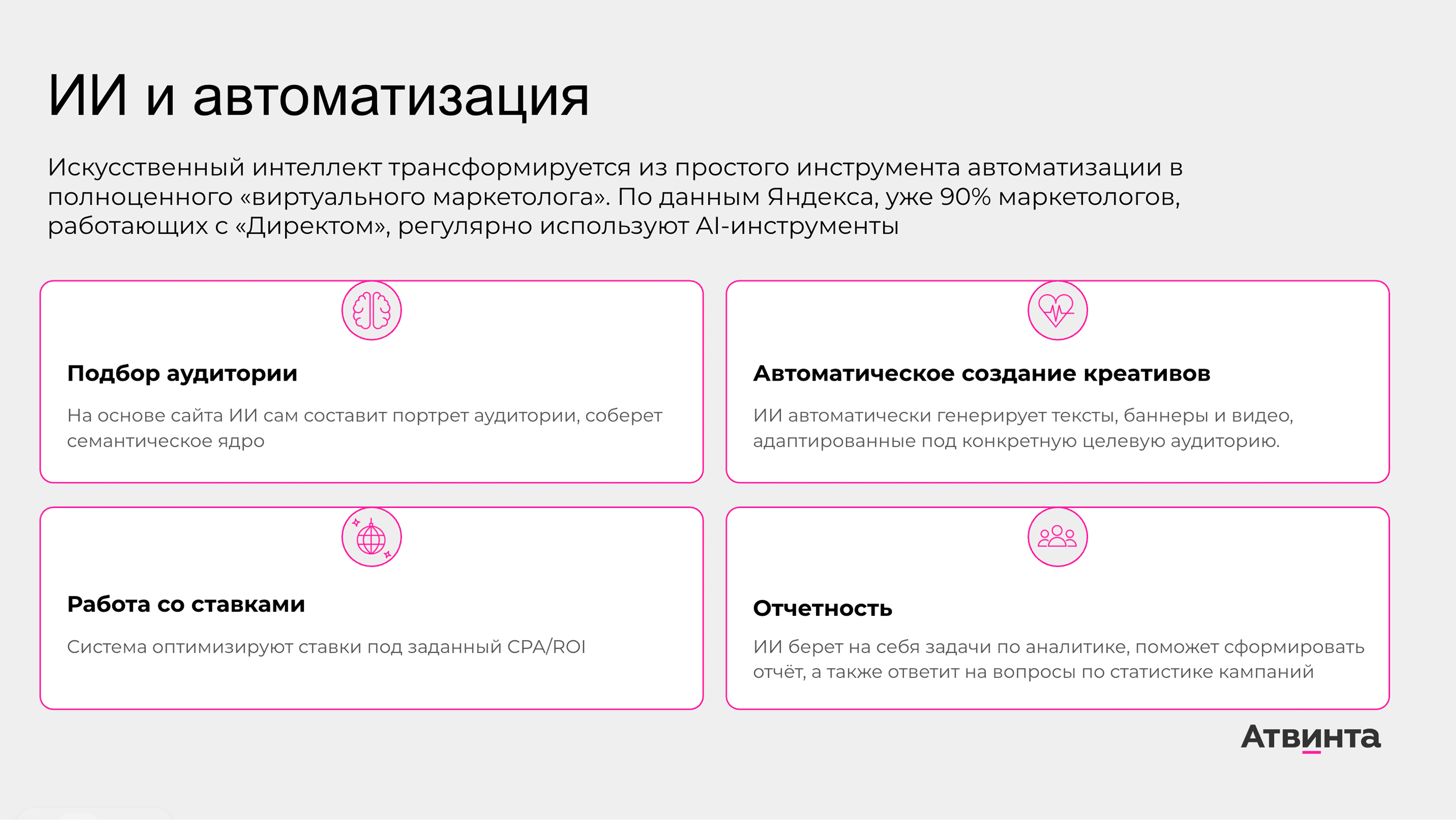 ИИ и автоматизация

Искусственный интеллект трансформируется из простого инструмента автоматизации в полноценного «виртуального маркетолога». По данным Яндекса, уже 90% маркетологов, работающих с «Директом», регулярно используют AI-инструменты

Подбор аудитории

На основе сайта ИИ сам составит портрет аудитории, соберет семантическое ядро

Автоматическое создание креативов

ИИ автоматически генерирует тексты, баннеры и видео, адаптированные под конкретную целевую аудиторию.

Работа со ставками

Система оптимизируют ставки под заданный CPA/ROI

Отчетность

ИИ берет на себя задачи по аналитике, поможет сформировать отчёт, а также ответит на вопросы по статистике кампаний

Атвинта